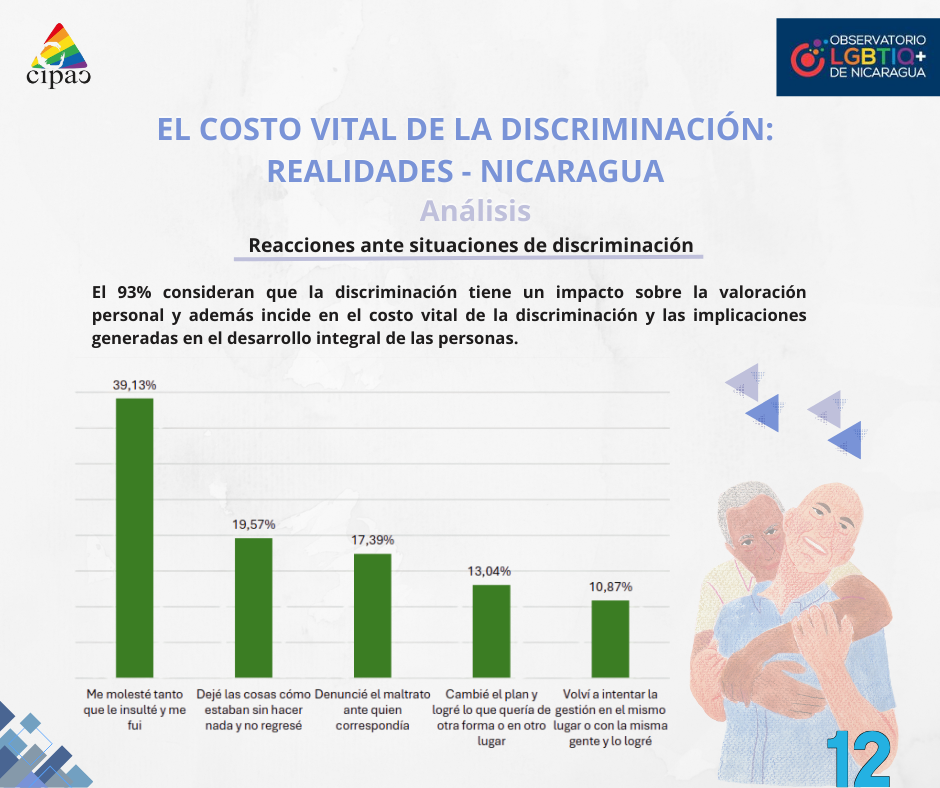 cipac

OBSERVATORIO LGBTIQ+ DE NICARAGUA

EL COSTO VITAL DE LA DISCRIMINACIÓN: REALIDADES - NICARAGUA

Análisis

Reacciones ante situaciones de discriminación

El 93% consideran que la discriminación tiene un impacto sobre la valoración personal y además incide en el costo vital de la discriminación y las implicaciones generadas en el desarrollo integral de las personas.

39,13%
19,57%
17,39%
13,04%
10,87%

Me molesté tanto que le insulté y me fui

Dejé las cosas cómo estaban sin hacer nada y no regresé

Denuncié el maltrato ante quien correspondía

Cambié el plan y logré lo que quería de otra forma o en otro lugar

Volví a intentar la gestión en el mismo lugar o con la misma gente y lo logré

12